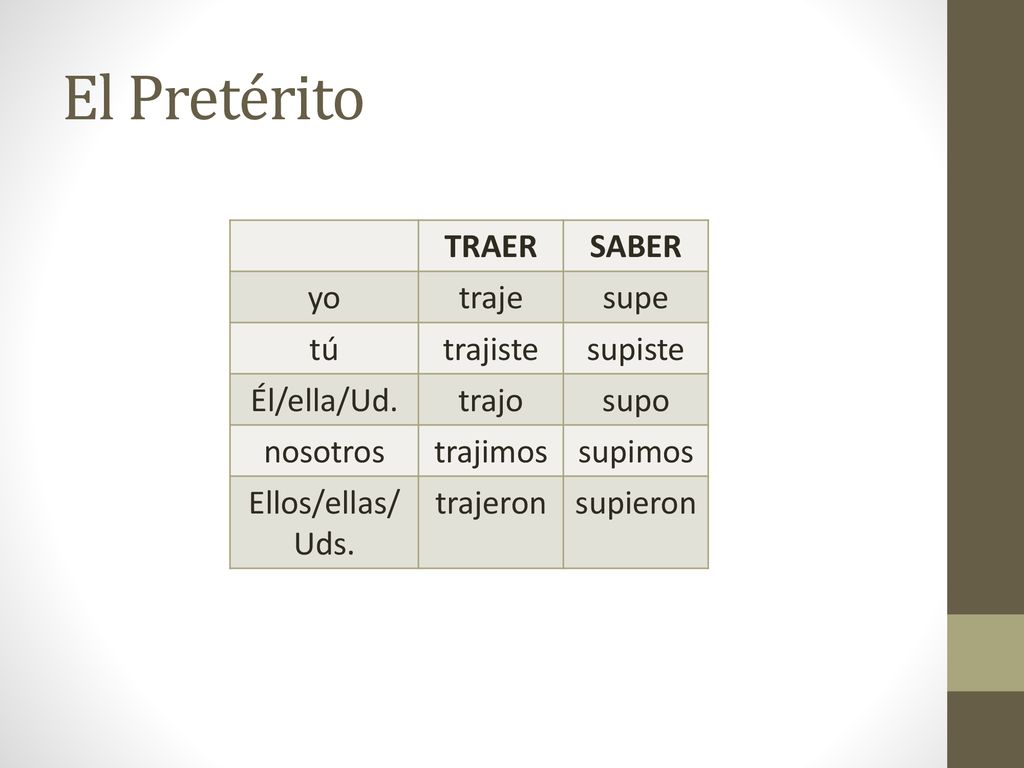 El Pretérito

| | TRAER | SABER |
|---|---|---|
| yo | traje | supe |
| tú | trajiste | supiste |
| Él/ella/Ud. | trajo | supo |
| nosotros | trajimos | supimos |
| Ellos/ellas/ Uds. | trajeron | supieron |